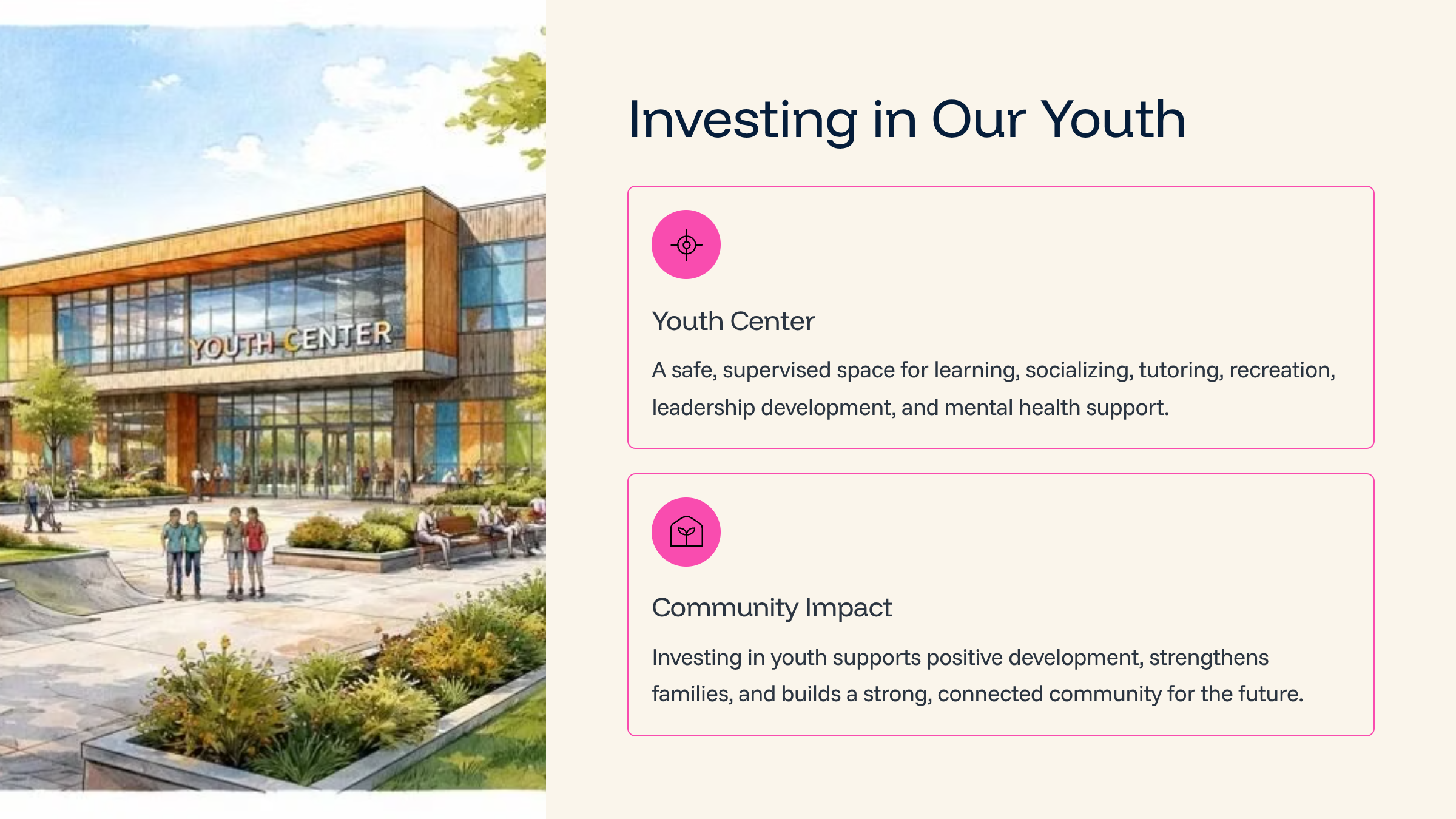 YOUTH CENTER

Investing in Our Youth

Youth Center

A safe, supervised space for learning, socializing, tutoring, recreation, leadership development, and mental health support.

Community Impact

Investing in youth supports positive development, strengthens families, and builds a strong, connected community for the future.